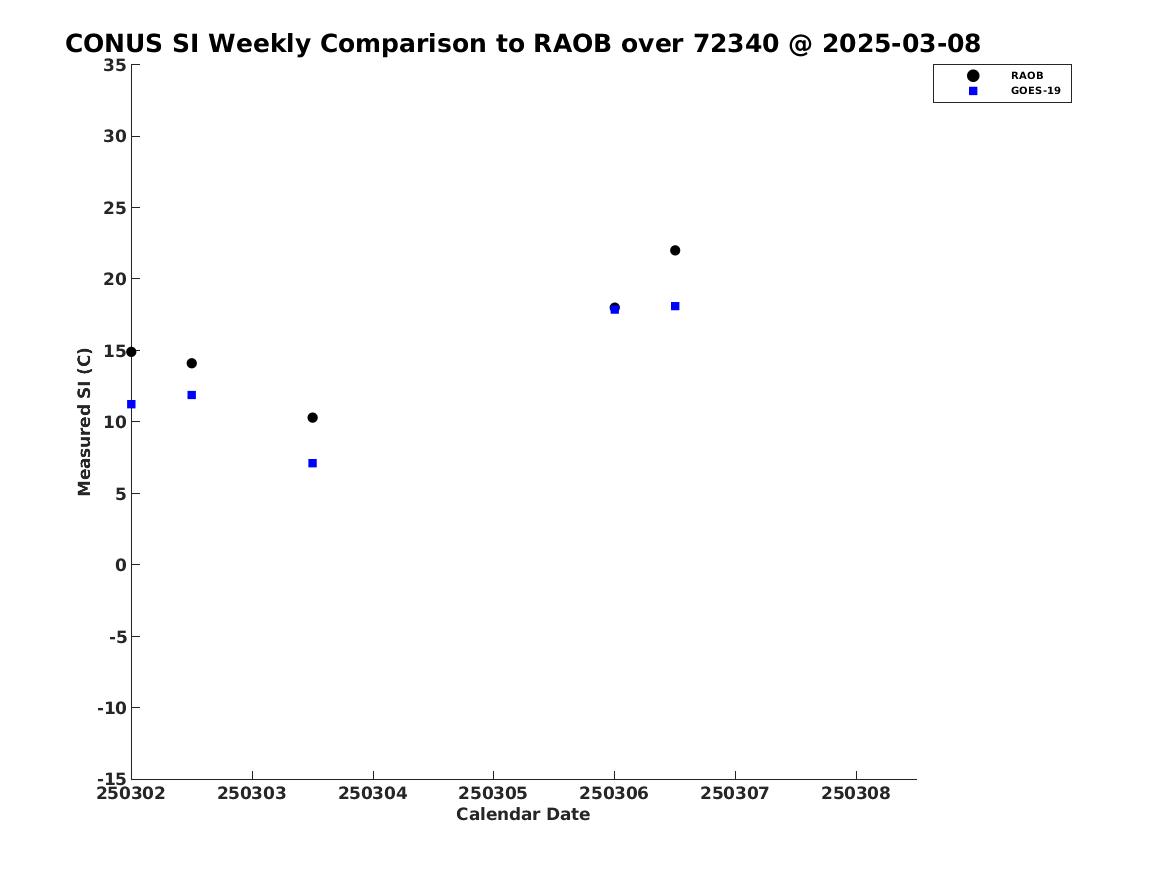 CONUS SI Weekly Comparison to RAOB over 72340 @ 2025-03-08

RAOB
GOES-19

Measured SI (C)

35
30
25
20
15
10
5
0
-5
-10
-15

250302 250303 250304 250305 250306 250307 250308

Calendar Date